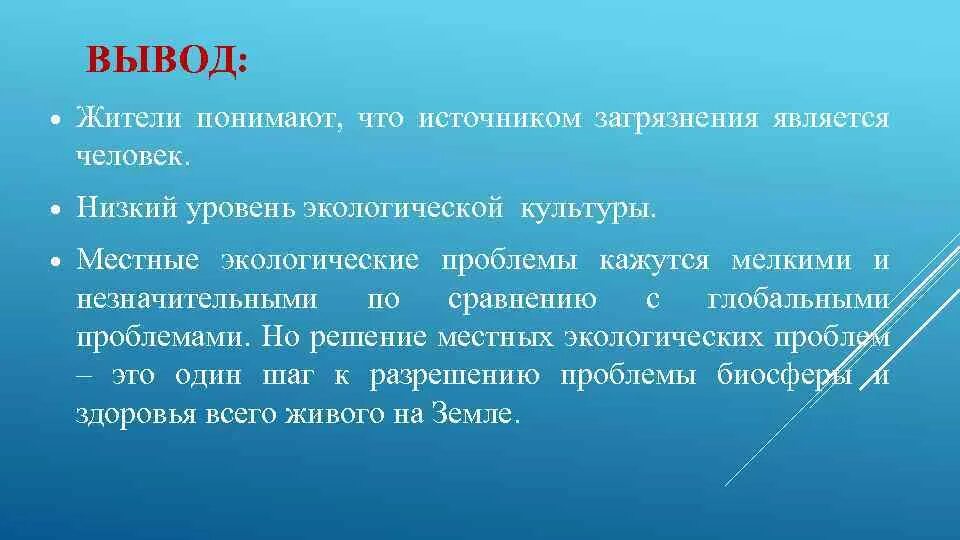 ВЫВОД:

• Жители понимают, что источником загрязнения является человек.

• Низкий уровень экологической культуры.

• Местные экологические проблемы кажутся мелкими и незначительными по сравнению с глобальными проблемами. Но решение местных экологических проблем – это один шаг к разрешению проблемы биосферы и здоровья всего живого на Земле.